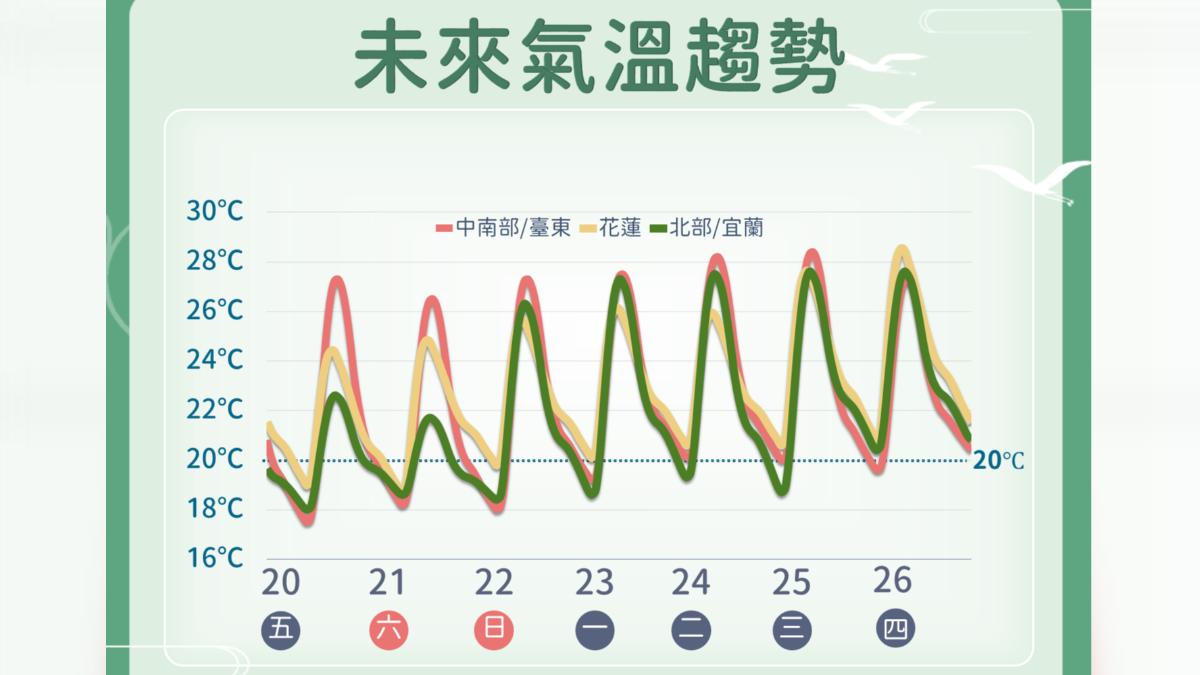 未來氣溫趨勢

中南部/臺東　花蓮　北部/宜蘭

30°C
28°C
26°C
24°C
22°C
20°C
18°C
16°C

20°C

20　21　22　23　24　25　26
五　六　日　一　二　三　四